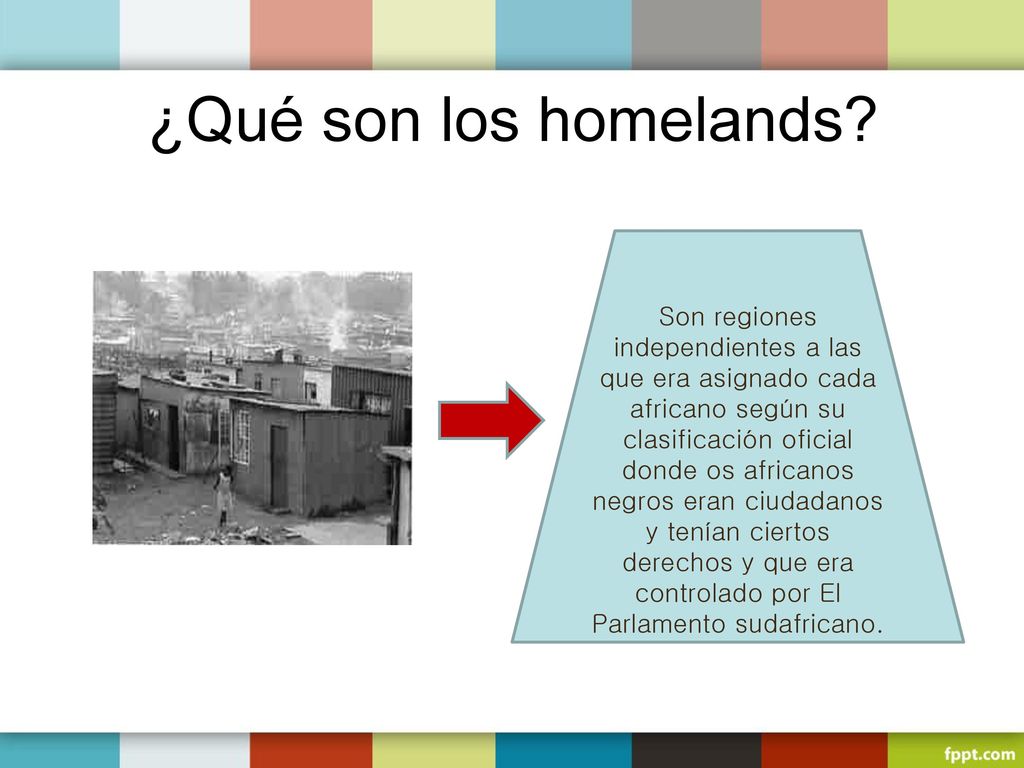 ¿Qué son los homelands?

Son regiones independientes a las que era asignado cada africano según su clasificación oficial donde os africanos negros eran ciudadanos y tenían ciertos derechos y que era controlado por El Parlamento sudafricano.

fppt.com